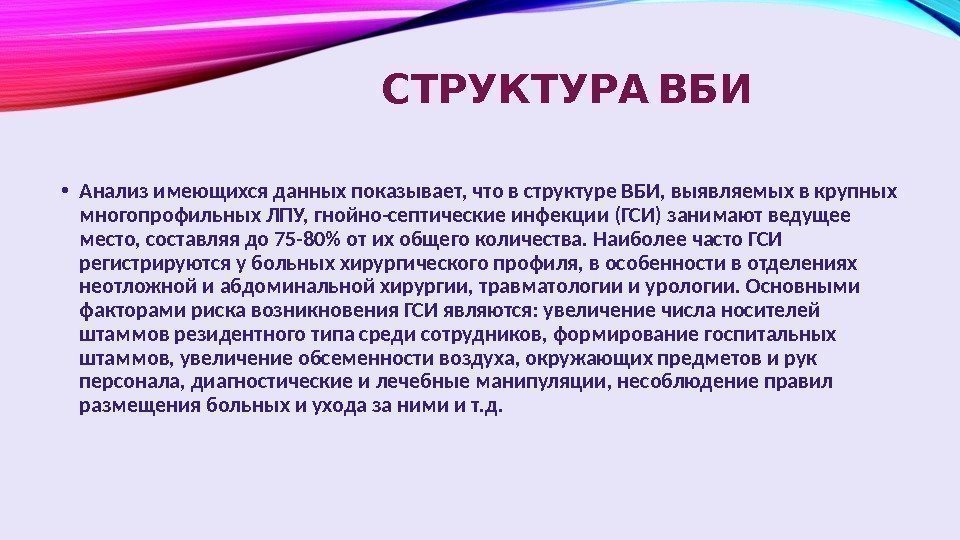 СТРУКТУРА ВБИ

• Анализ имеющихся данных показывает, что в структуре ВБИ, выявляемых в крупных многопрофильных ЛПУ, гнойно-септические инфекции (ГСИ) занимают ведущее место, составляя до 75-80% от их общего количества. Наиболее часто ГСИ регистрируются у больных хирургического профиля, в особенности в отделениях неотложной и абдоминальной хирургии, травматологии и урологии. Основными факторами риска возникновения ГСИ являются: увеличение числа носителей штаммов резидентного типа среди сотрудников, формирование госпитальных штаммов, увеличение обсеменности воздуха, окружающих предметов и рук персонала, диагностические и лечебные манипуляции, несоблюдение правил размещения больных и ухода за ними и т.д.